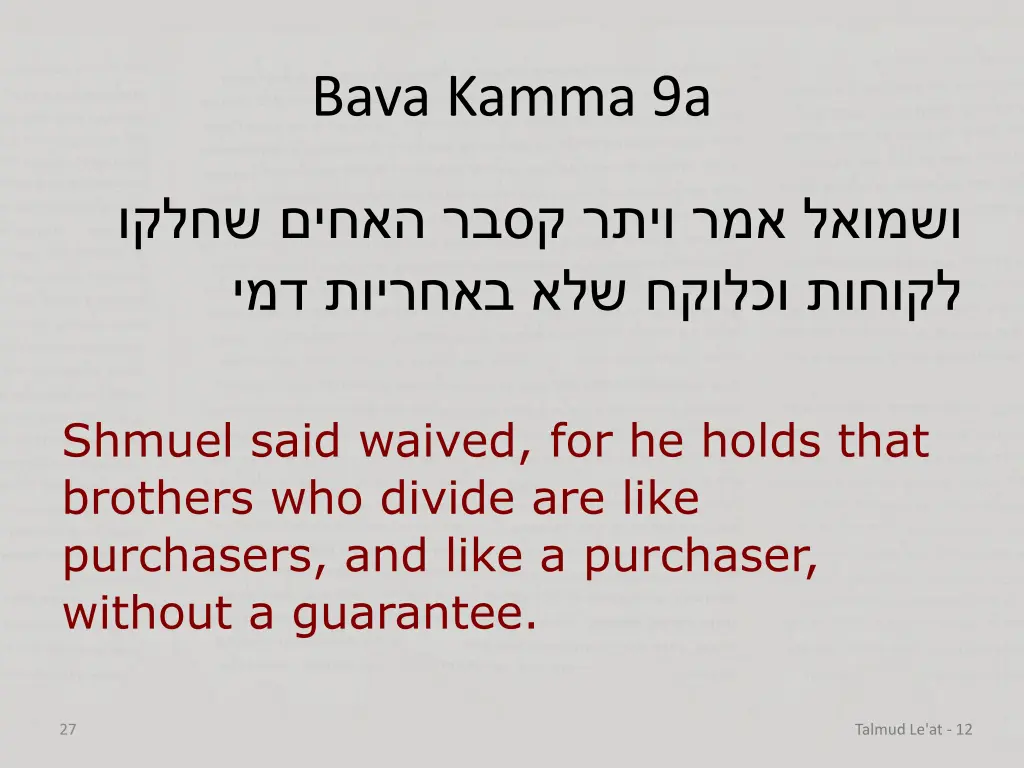 Bava Kamma 9a

ושמואל אמר ויתר קסבר האחים שחלקו לקוחות וכלוקח שלא באחריות דמי

Shmuel said waived, for he holds that brothers who divide are like purchasers, and like a purchaser, without a guarantee.

27

Talmud Le'at - 12